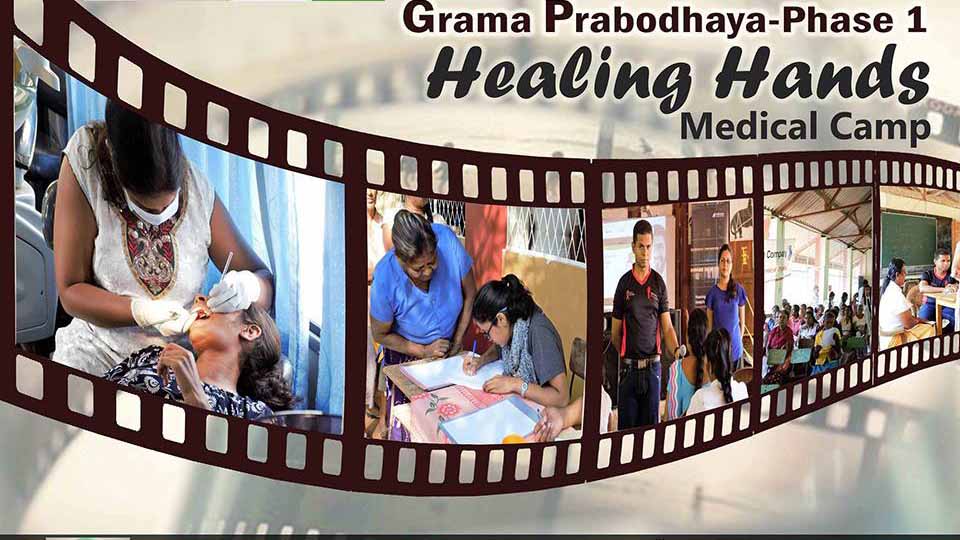 Grama Prabodhaya-Phase 1
Healing Hands
Medical Camp